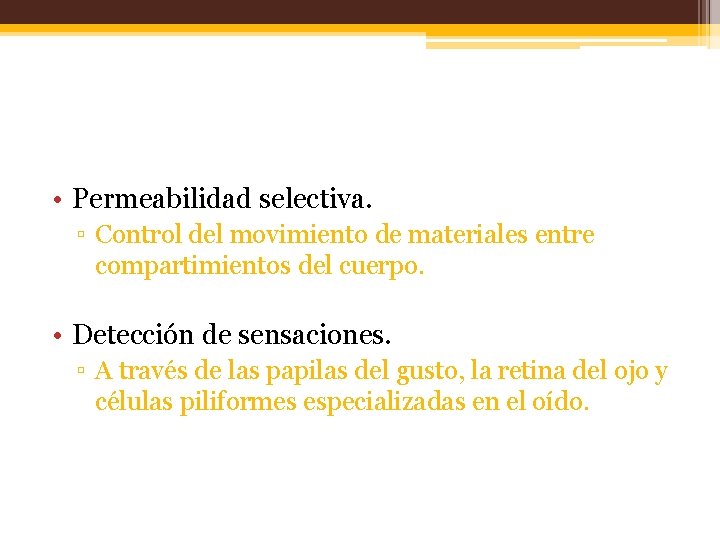 • Permeabilidad selectiva.
▫ Control del movimiento de materiales entre compartimientos del cuerpo.

• Detección de sensaciones.
▫ A través de las papilas del gusto, la retina del ojo y células piliformes especializadas en el oído.